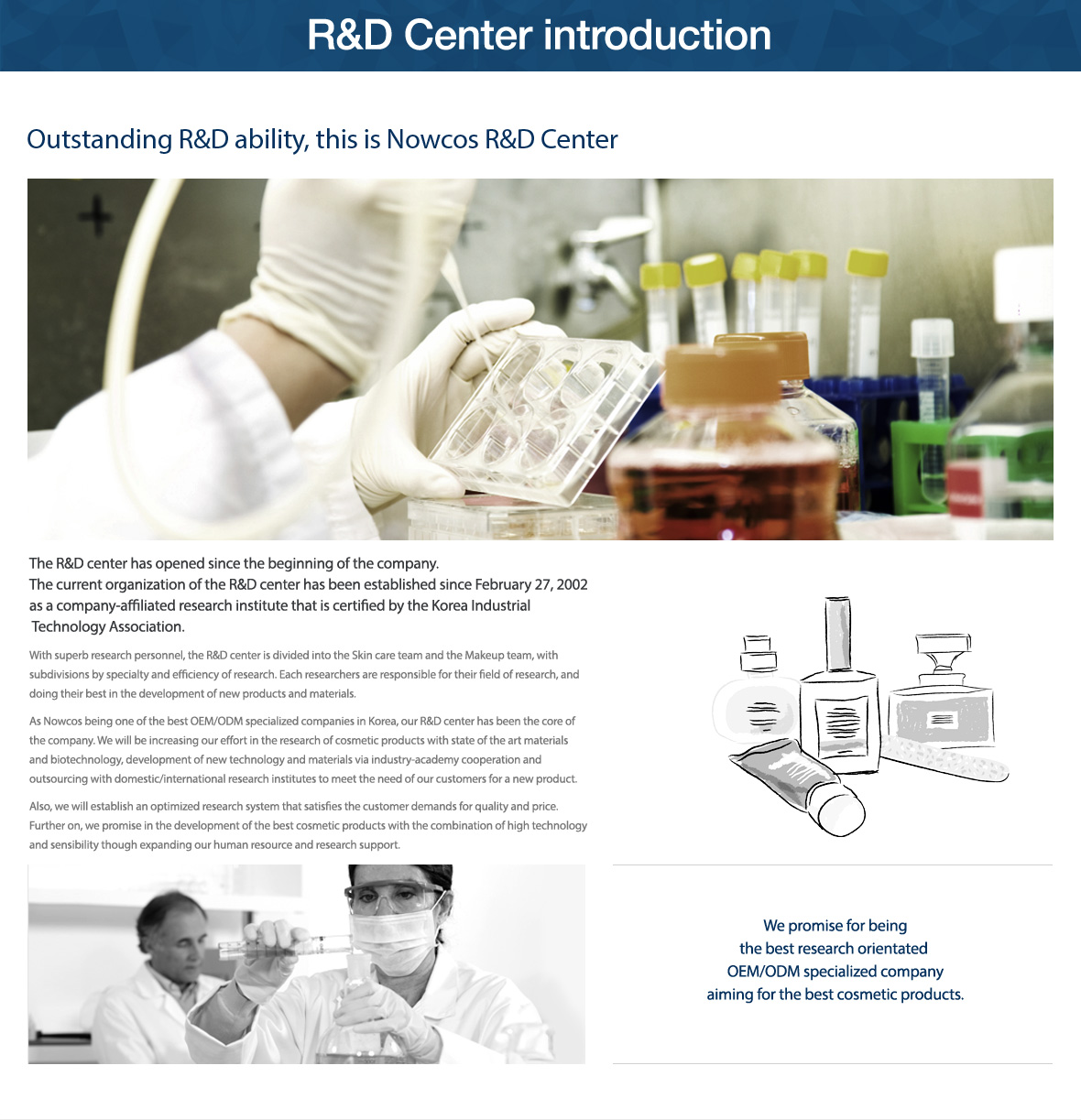 R&D Center introduction

Outstanding R&D ability, this is Nowcos R&D Center

The R&D center has opened since the beginning of the company.
The current organization of the R&D center has been established since February 27, 2002 as a company-affiliated research institute that is certified by the Korea Industrial Technology Association.

With superb research personnel, the R&D center is divided into the Skin care team and the Makeup team, with subdivisions by specialty and efficiency of research. Each researchers are responsible for their field of research, and doing their best in the development of new products and materials.

As Nowcos being one of the best OEM/ODM specialized companies in Korea, our R&D center has been the core of the company. We will be increasing our effort in the research of cosmetic products with state of the art materials and biotechnology, development of new technology and materials via industry-academy cooperation and outsourcing with domestic/international research institutes to meet the need of our customers for a new product.

Also, we will establish an optimized research system that satisfies the customer demands for quality and price. Further on, we promise in the development of the best cosmetic products with the combination of high technology and sensibility though expanding our human resource and research support.

We promise for being
the best research orientated
OEM/ODM specialized company
aiming for the best cosmetic products.